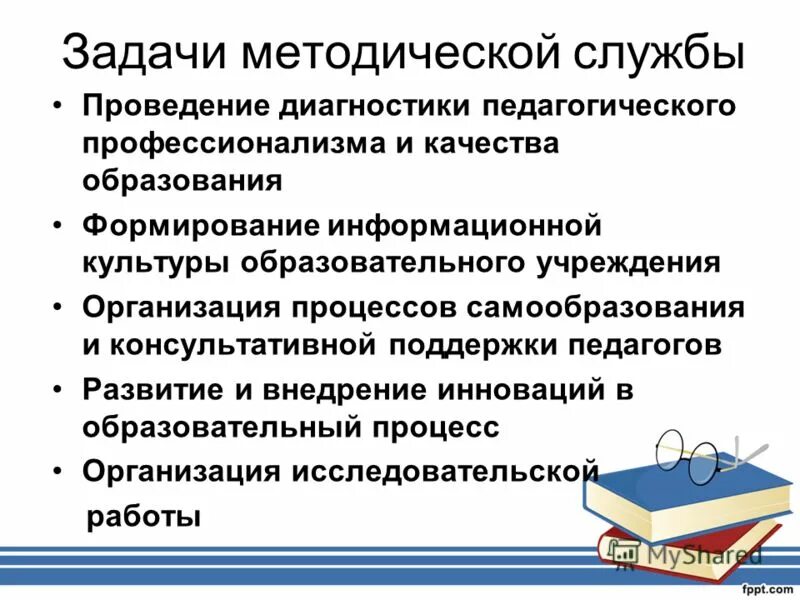 Задачи методической службы

• Проведение диагностики педагогического профессионализма и качества образования
• Формирование информационной культуры образовательного учреждения
• Организация процессов самообразования и консультативной поддержки педагогов
• Развитие и внедрение инноваций в образовательный процесс
• Организация исследовательской работы

MyShared

fppt.com